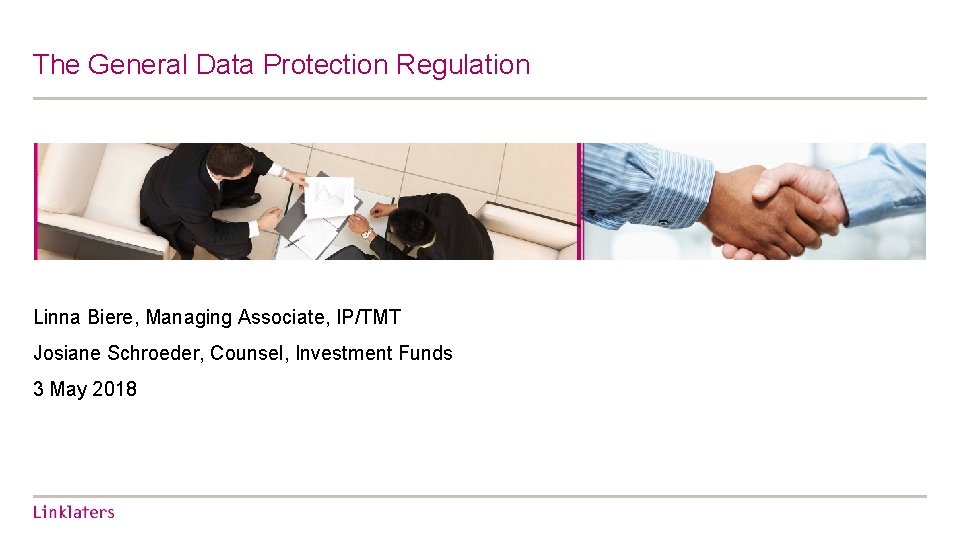 The General Data Protection Regulation

Linna Biere, Managing Associate, IP/TMT

Josiane Schroeder, Counsel, Investment Funds

3 May 2018

Linklaters